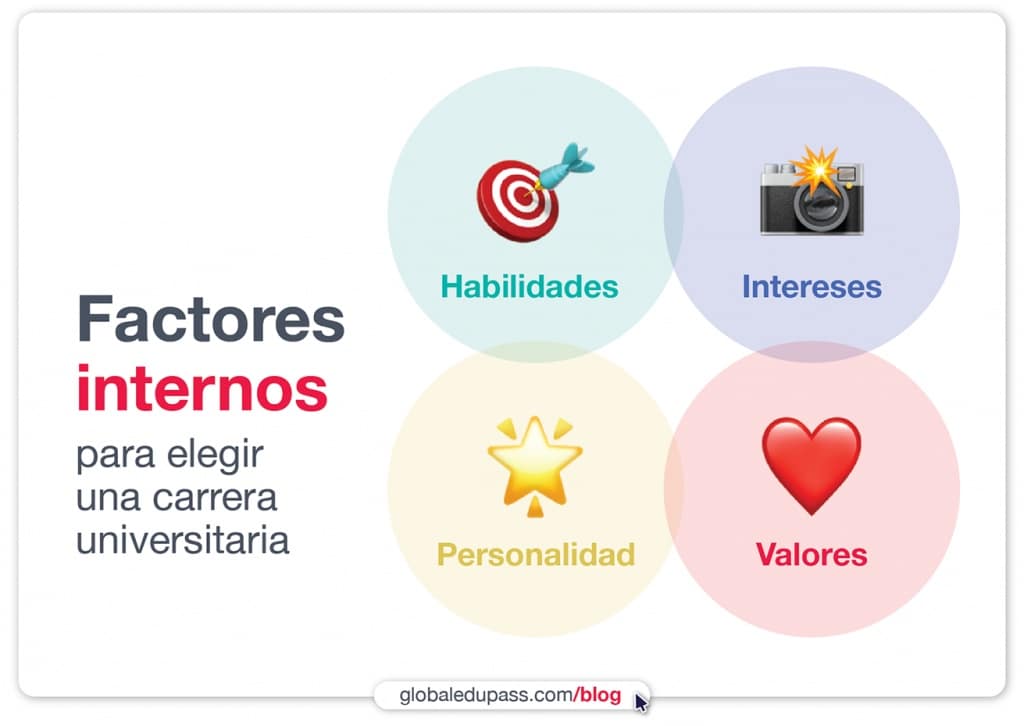 Factores internos para elegir una carrera universitaria

Habilidades

Intereses

Personalidad

Valores

globaledupass.com/blog